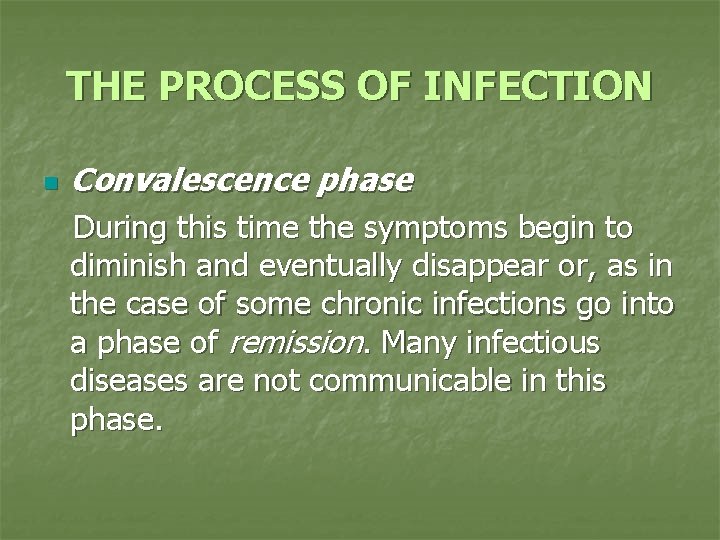 THE PROCESS OF INFECTION

Convalescence phase

During this time the symptoms begin to diminish and eventually disappear or, as in the case of some chronic infections go into a phase of remission. Many infectious diseases are not communicable in this phase.